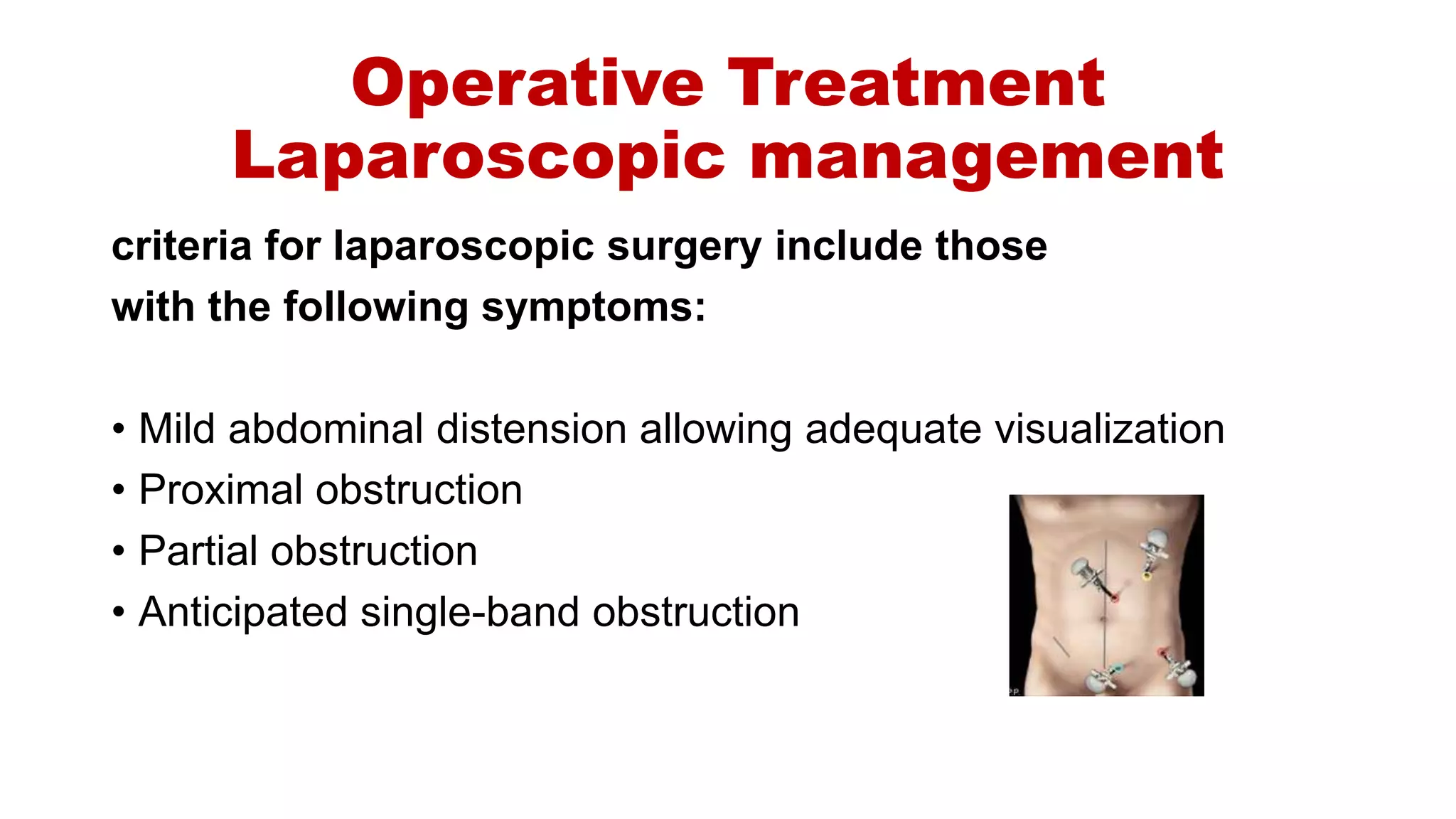 Operative Treatment
Laparoscopic management

criteria for laparoscopic surgery include those with the following symptoms:

• Mild abdominal distension allowing adequate visualization
• Proximal obstruction
• Partial obstruction
• Anticipated single-band obstruction